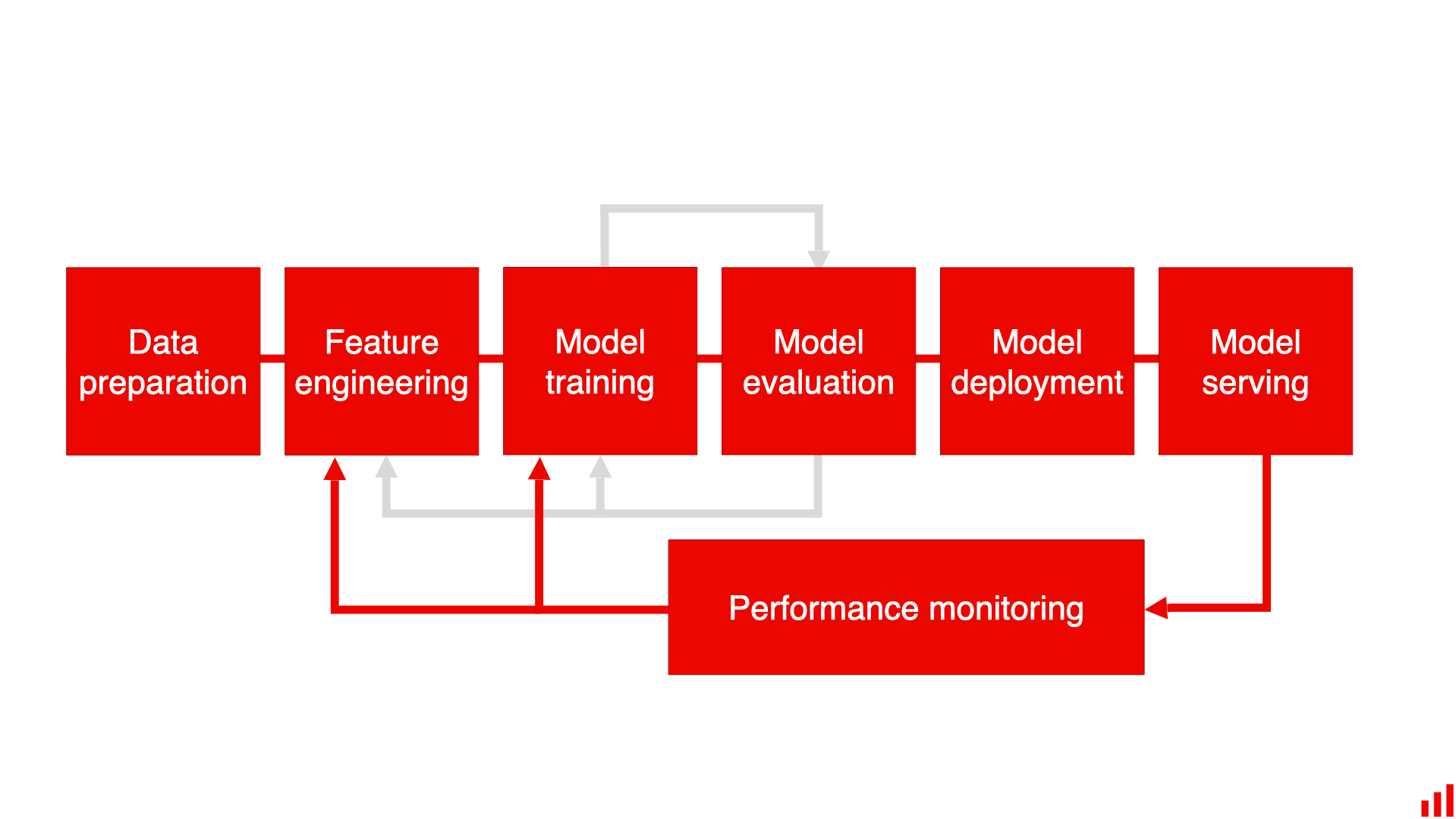 Data preparation

Feature engineering

Model training

Model evaluation

Model deployment

Model serving

Performance monitoring